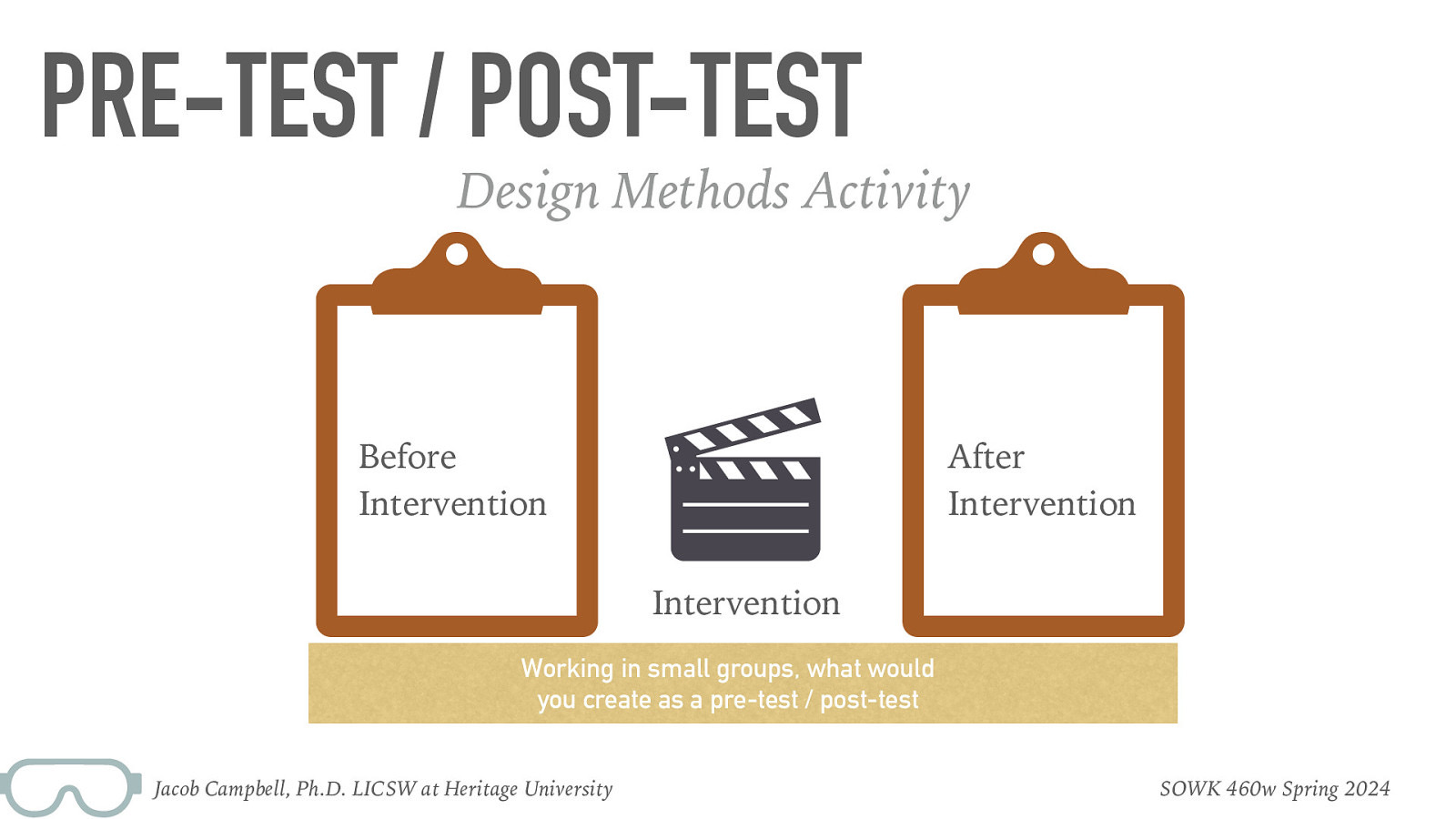 PRE-TEST / POST-TEST

Design Methods Activity

Before Intervention

Intervention

After Intervention

Working in small groups, what would you create as a pre-test / post-test

Jacob Campbell, Ph.D. LICSW at Heritage University

SOWK 460w Spring 2024